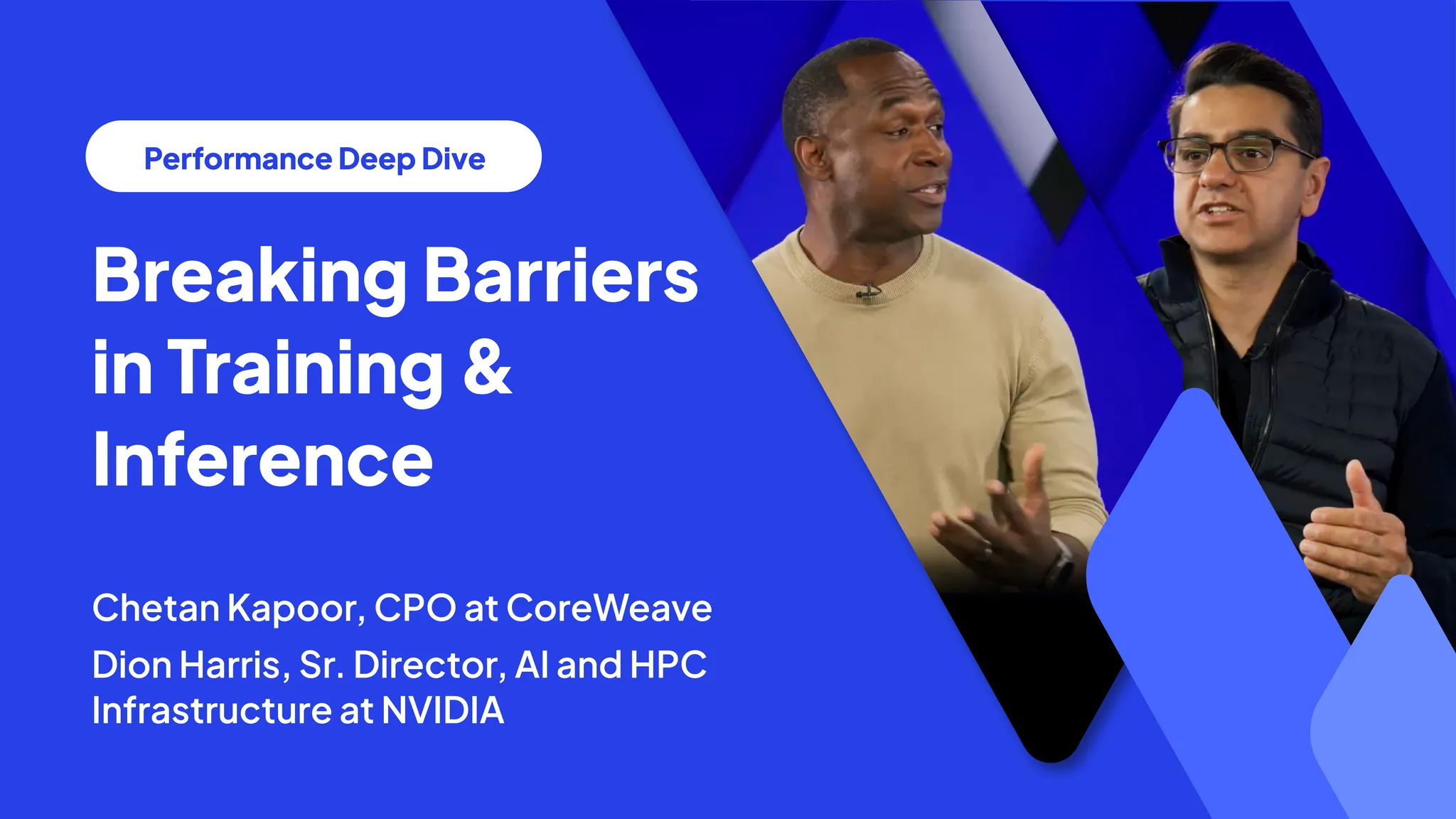 Performance Deep Dive

Breaking Barriers in Training & Inference

Chetan Kapoor, CPO at CoreWeave

Dion Harris, Sr. Director, AI and HPC Infrastructure at NVIDIA